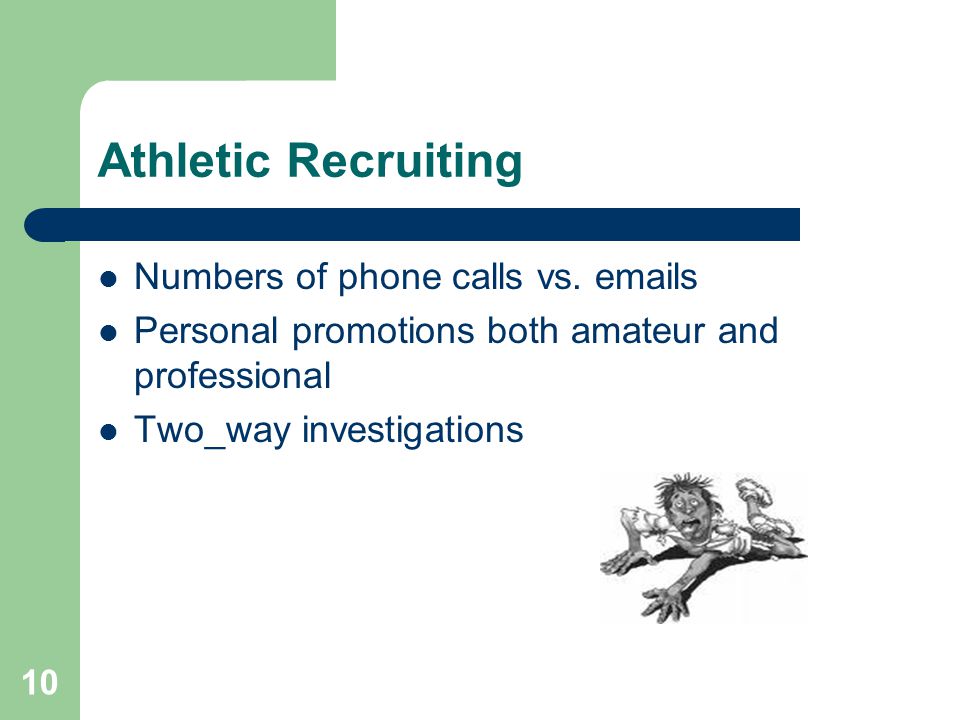 Athletic Recruiting

- Numbers of phone calls vs. emails
- Personal promotions both amateur and professional
- Two_way investigations

10